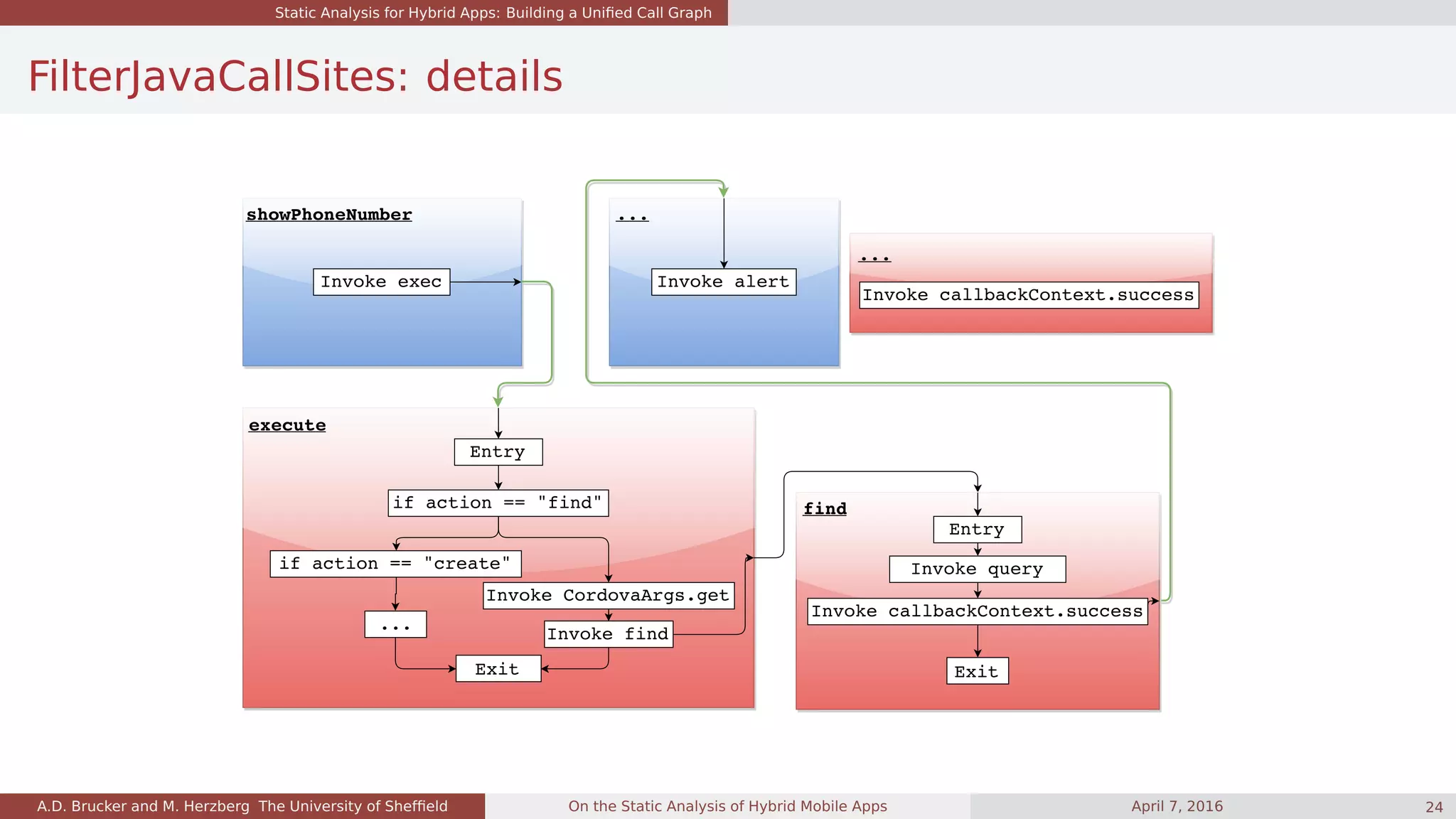 Static Analysis for Hybrid Apps: Building a Unified Call Graph

FilterJavaCallSites: details

showPhoneNumber

Invoke exec

...

Invoke alert

...

Invoke callbackContext.success

execute

Entry

if action == "find"

if action == "create"

Invoke CordovaArgs.get

...

Invoke find

Exit

find

Entry

Invoke query

Invoke callbackContext.success

Exit

A.D. Brucker and M. Herzberg The University of Sheffield On the Static Analysis of Hybrid Mobile Apps April 7, 2016 24